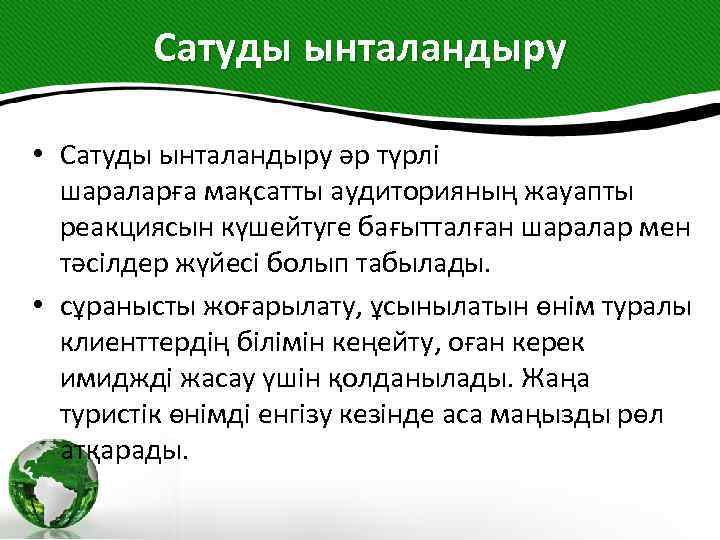 Сатуды ынталандыру

• Сатуды ынталандыру әр түрлі шараларға мақсатты аудиторияның жауапты реакциясын күшейтуге бағытталған шаралар мен тәсілдер жүйесі болып табылады.

• сұранысты жоғарылату, ұсынылатын өнім туралы клиенттердің білімін кеңейту, оған керек имиджді жасау үшін қолданылады. Жаңа туристік өнімді енгізу кезінде аса маңызды рөл атқарады.